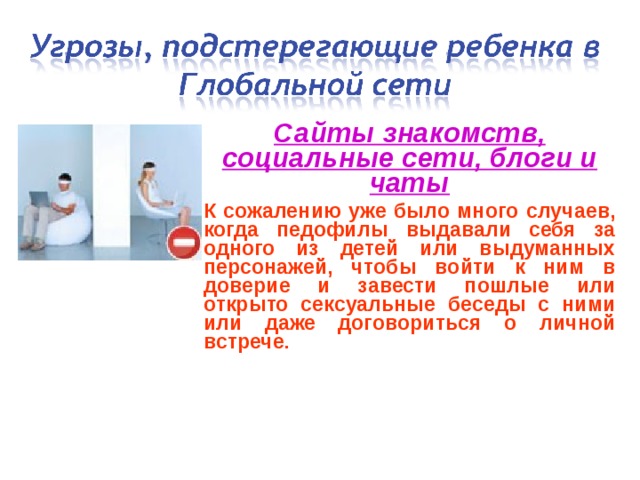 Угрозы, подстерегающие ребенка в Глобальной сети

Сайты знакомств, социальные сети, блоги и чаты

К сожалению уже было много случаев, когда педофилы выдавали себя за одного из детей или выдуманных персонажей, чтобы войти к ним в доверие и завести пошлые или открыто сексуальные беседы с ними или даже договориться о личной встрече.